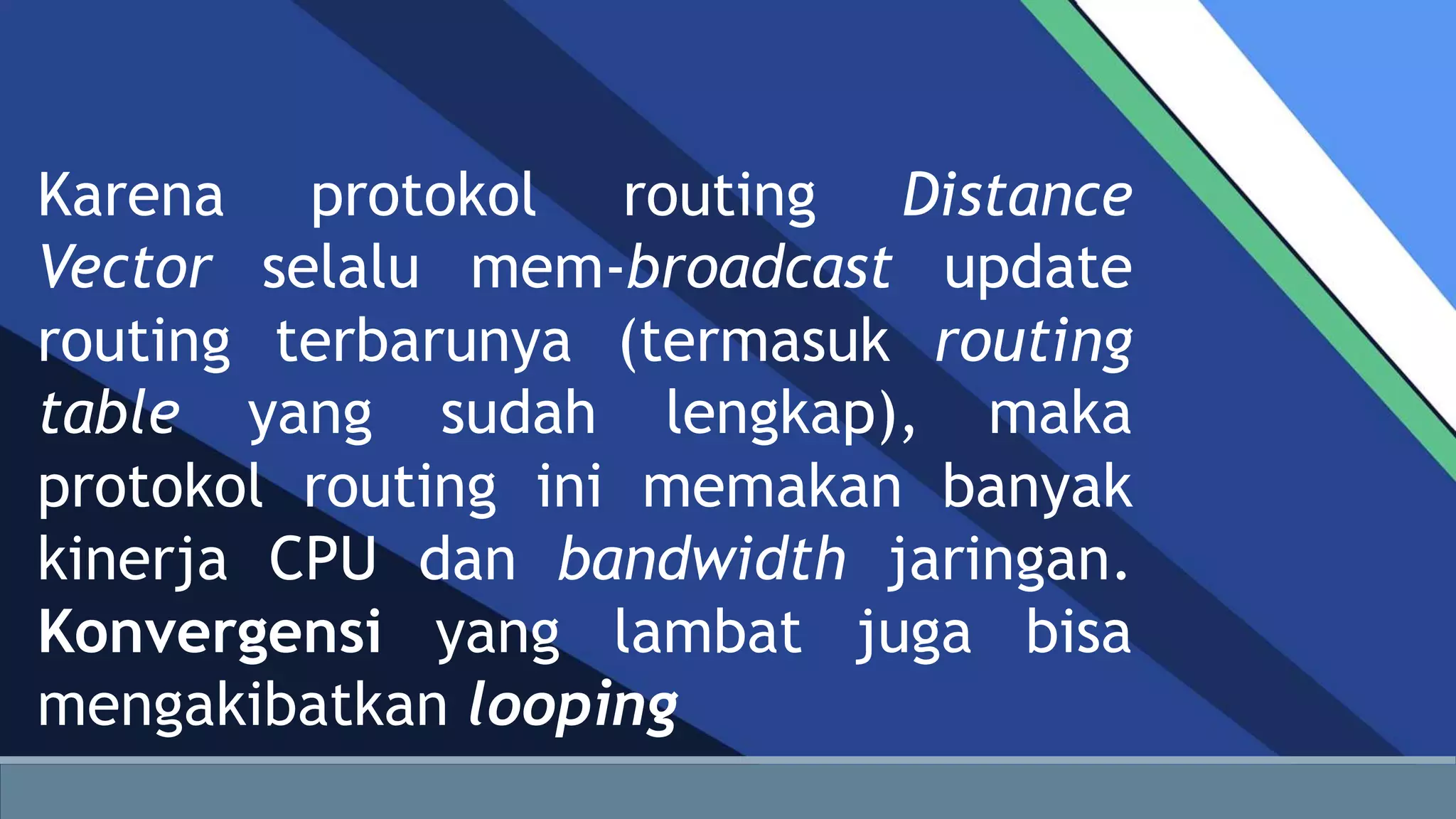 Karena protokol routing Distance Vector selalu mem-broadcast update routing terbarunya (termasuk routing table yang sudah lengkap), maka protokol routing ini memakan banyak kinerja CPU dan bandwidth jaringan. Konvergensi yang lambat juga bisa mengakibatkan looping